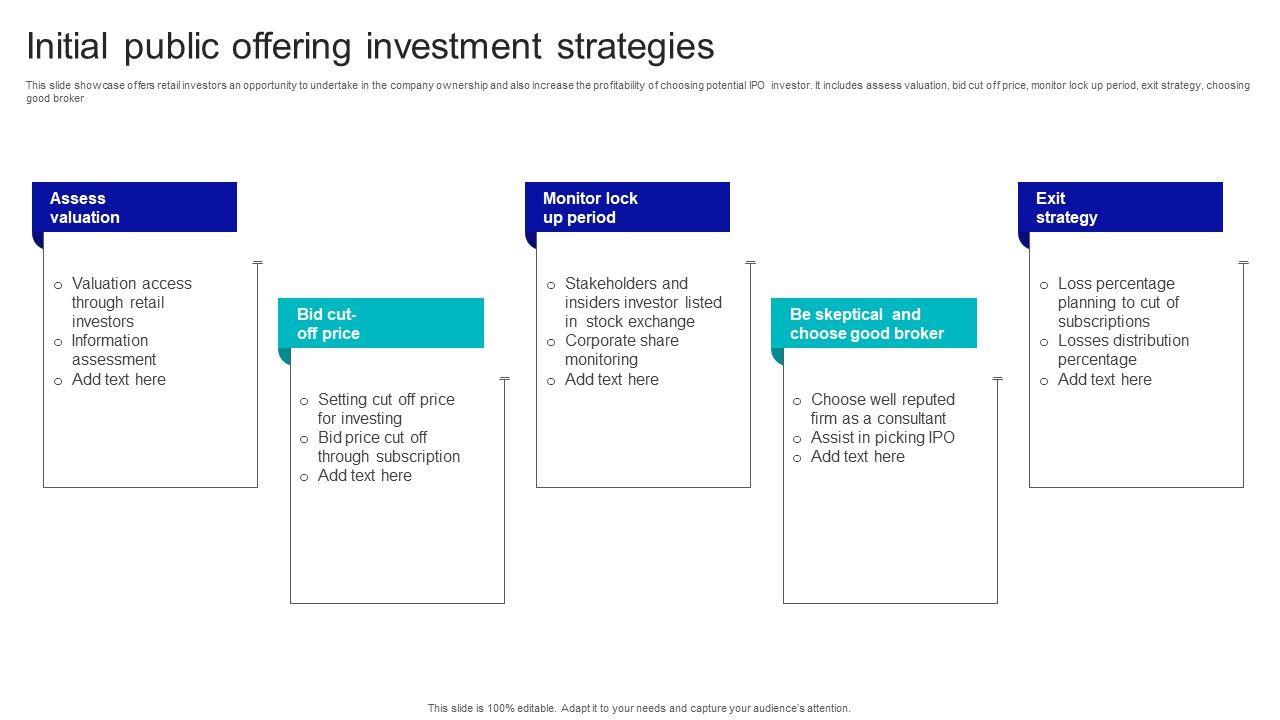 Initial public offering investment strategies

This slide showcase offers retail investors an opportunity to undertake in the company ownership and also increase the profitability of choosing potential IPO investor. It includes assess valuation, bid cut off price, monitor lock up period, exit strategy, choosing good broker

Assess valuation

o Valuation access through retail investors
o Information assessment
o Add text here

Bid cut-off price

o Setting cut off price for investing
o Bid price cut off through subscription
o Add text here

Monitor lock up period

o Stakeholders and insiders investor listed in stock exchange
o Corporate share monitoring
o Add text here

Be skeptical and choose good broker

o Choose well reputed firm as a consultant
o Assist in picking IPO
o Add text here

Exit strategy

o Loss percentage planning to cut of subscriptions
o Losses distribution percentage
o Add text here

This slide is 100% editable. Adapt it to your needs and capture your audience's attention.